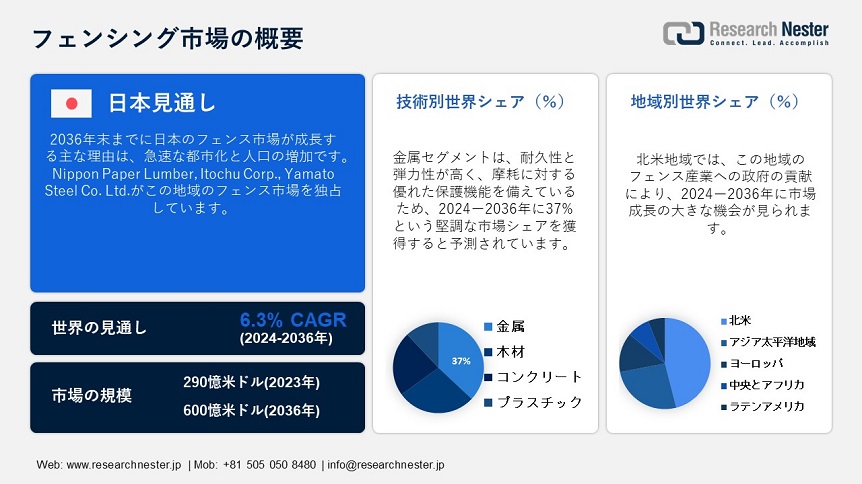 フェンシング市場の概要

Research Nester
Connect. Lead. Accomplish

日本見通し

2036年末までに日本のフェンス市場が成長する主な理由は、急速な都市化と人口の増加です。Nippon Paper Lumber, Itochu Corp., Yamato Steel Co. Ltd.がこの地域のフェンス市場を独占しています。

世界の見通し
6.3% CAGR
(2024-2036年)

市場の規模
290億米ドル(2023年)
600億米ドル(2036年)

技術別世界シェア（%）

金属セグメントは、耐久性と弾力性が高く、摩耗に対する優れた保護機能を備えているため、2024ー2036年に37%という堅調な市場シェアを獲得すると予測されています。

37%

金属
木材
コンクリート
プラスチック

地域別世界シェア（%）

北米地域では、この地域のフェンス産業への政府の貢献により、2024ー2036年に市場成長の大きな機会が見られます。

北米
アジア太平洋地域
ヨーロッパ
中央とアフリカ
ラテンアメリカ

Web: www.researchnester.jp | Mob: +81 505 050 8480 | info@researchnester.jp